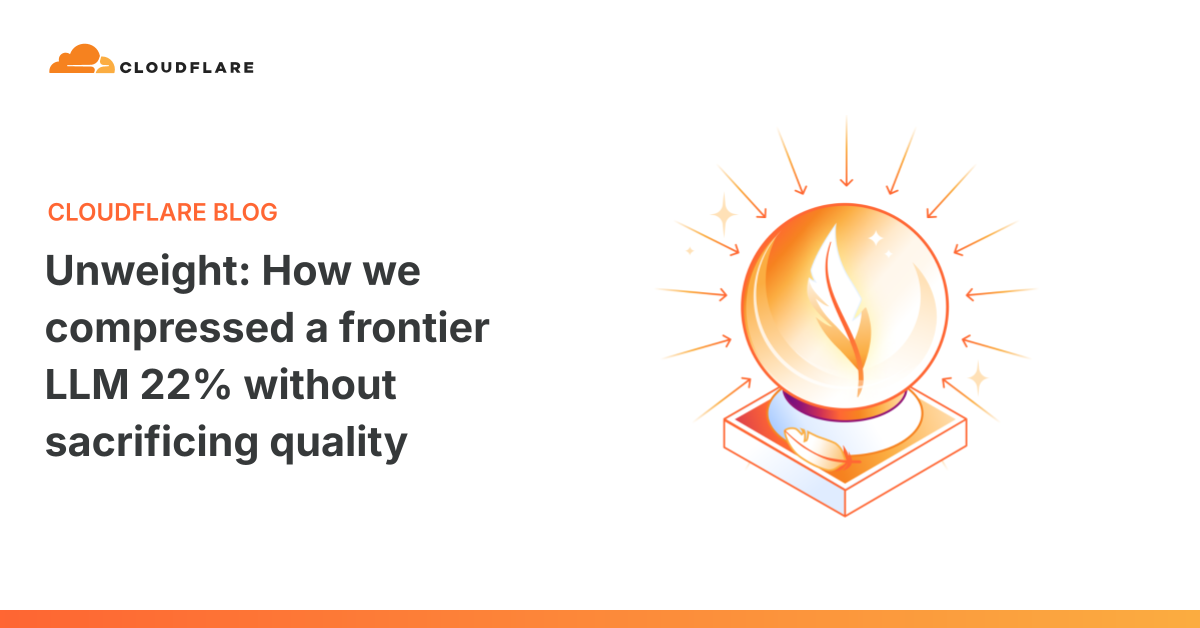 CLOUDFLARE

CLOUDFLARE BLOG

Unweight: How we compressed a frontier LLM 22% without sacrificing quality